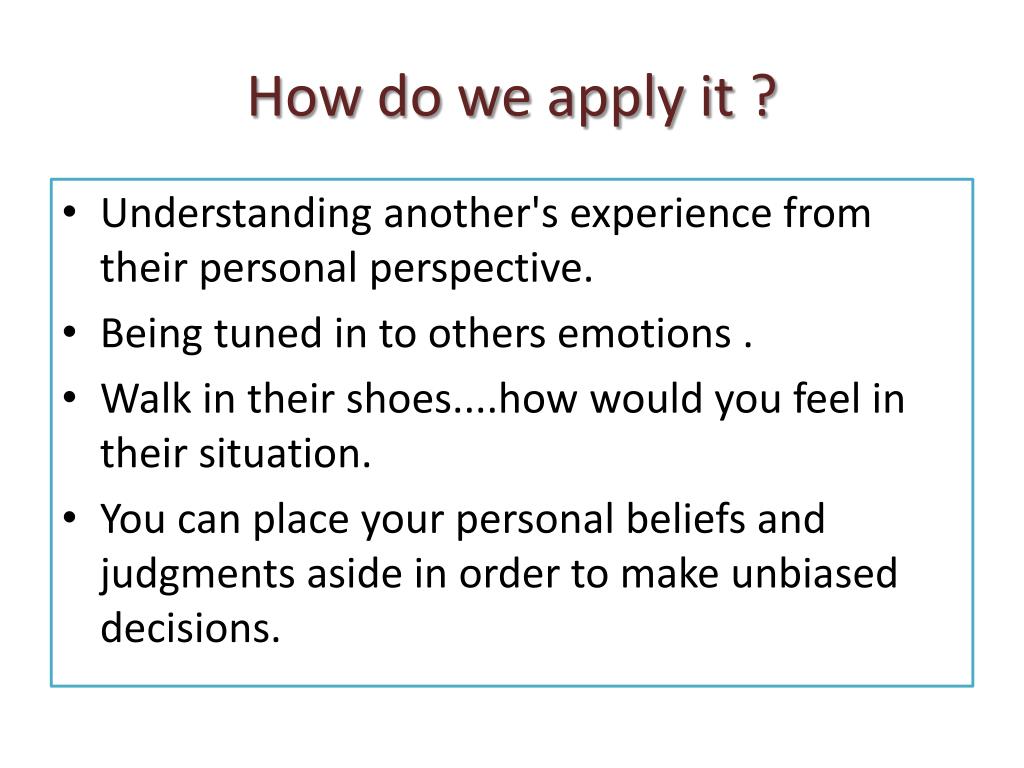 How do we apply it ?

• Understanding another's experience from their personal perspective.
• Being tuned in to others emotions .
• Walk in their shoes....how would you feel in their situation.
• You can place your personal beliefs and judgments aside in order to make unbiased decisions.